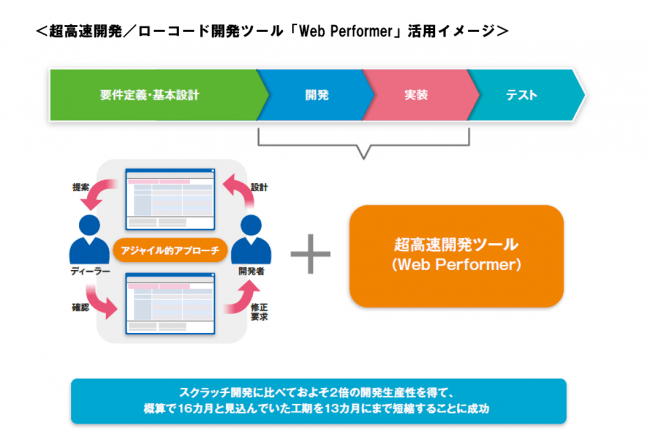 ＜超高速開発／ローコード開発ツール「Web Performer」活用イメージ＞

要件定義・基本設計

開発

実装

テスト

提案

設計

アジャイル的アプローチ

ディーラー

開発者

確認

修正要求

超高速開発ツール
（Web Performer）

スクラッチ開発に比べておよそ2倍の開発生産性を得て、
概算で16カ月と見込んでいた工期を13カ月にまで短縮することに成功